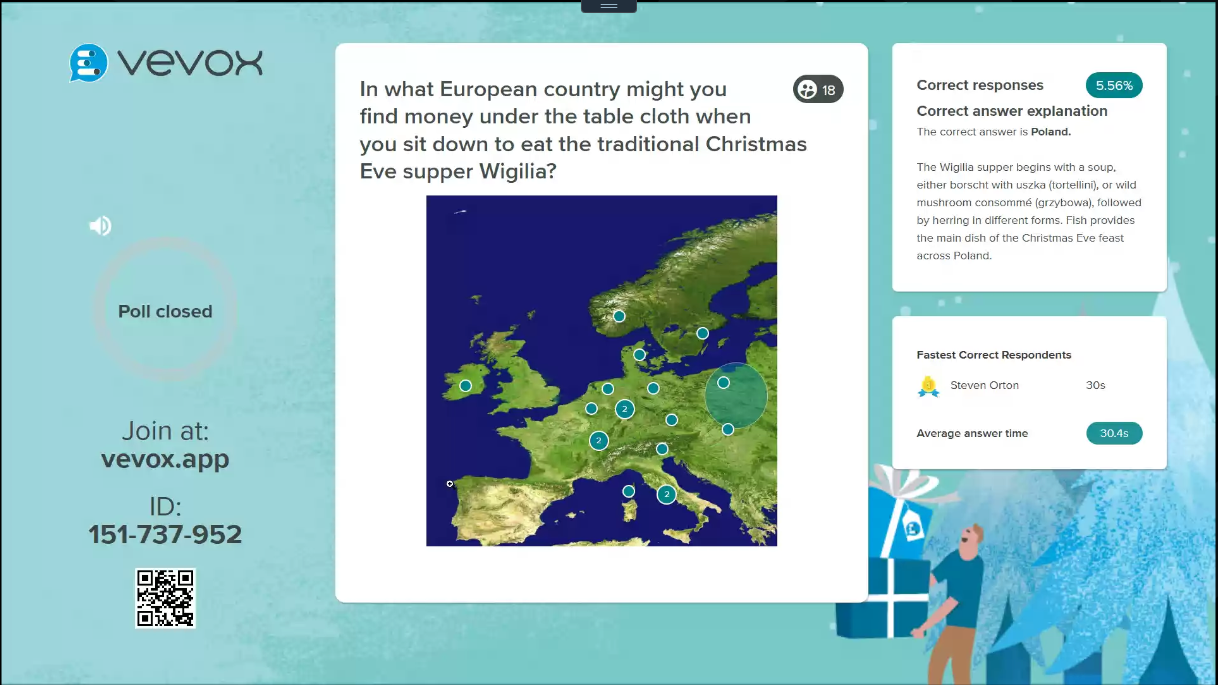 vevox

Poll closed

Join at:
vevox.app

ID:
151-737-952

In what European country might you find money under the table cloth when you sit down to eat the traditional Christmas Eve supper Wigilia?

18

2
2
2

Correct responses 5.56%

Correct answer explanation

The correct answer is Poland.

The Wigilia supper begins with a soup, either borscht with uszka (tortellini), or wild mushroom consommé (grzybowa), followed by herring in different forms. Fish provides the main dish of the Christmas Eve feast across Poland.

Fastest Correct Respondents

Steven Orton 30s

Average answer time 30.4s